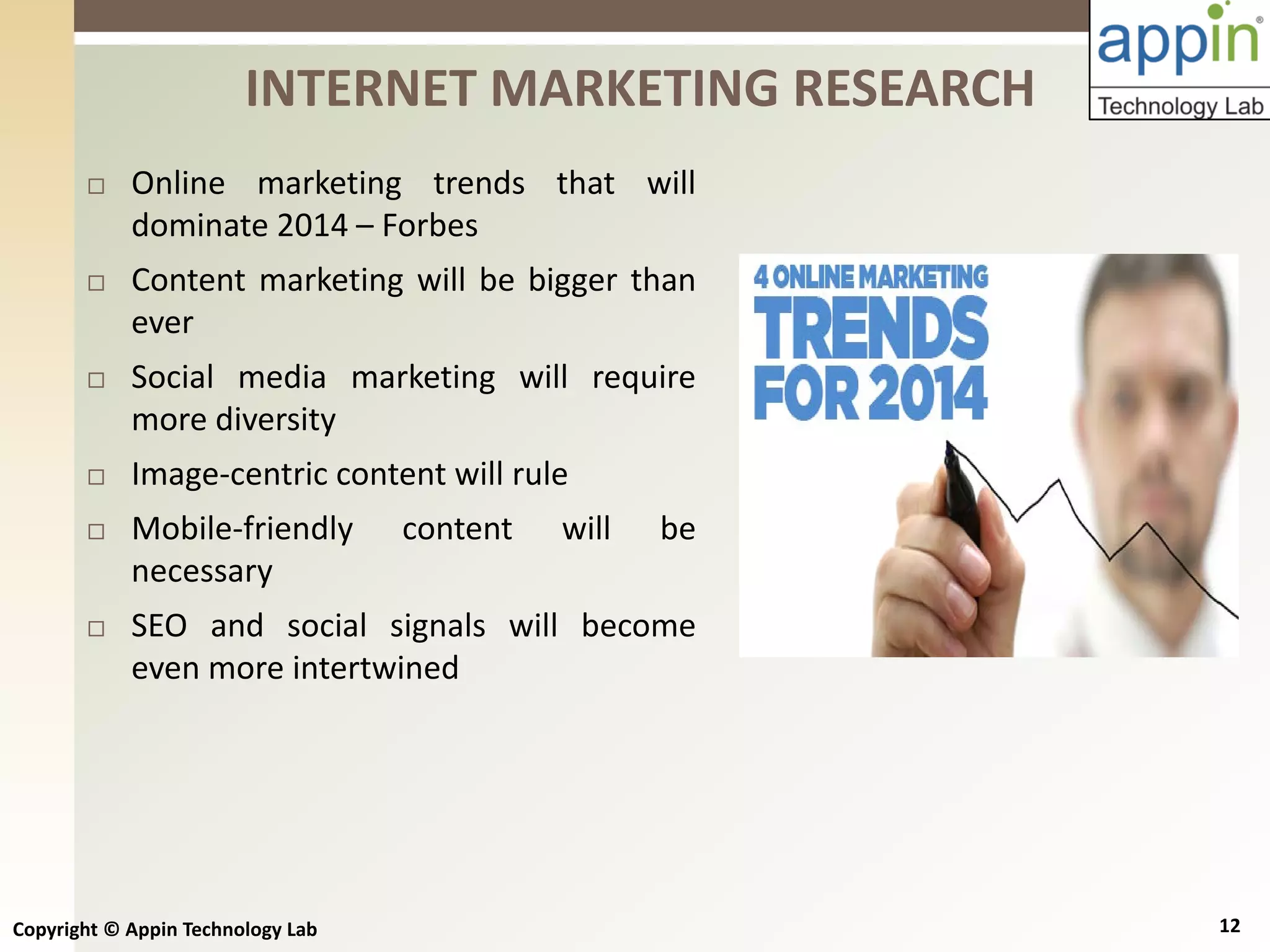 appin®
Technology Lab

INTERNET MARKETING RESEARCH

□ Online marketing trends that will dominate 2014 – Forbes

□ Content marketing will be bigger than ever

□ Social media marketing will require more diversity

□ Image-centric content will rule

□ Mobile-friendly content will be necessary

□ SEO and social signals will become even more intertwined

4 ONLINE MARKETING
TRENDS
FOR 2014

Copyright © Appin Technology Lab

12